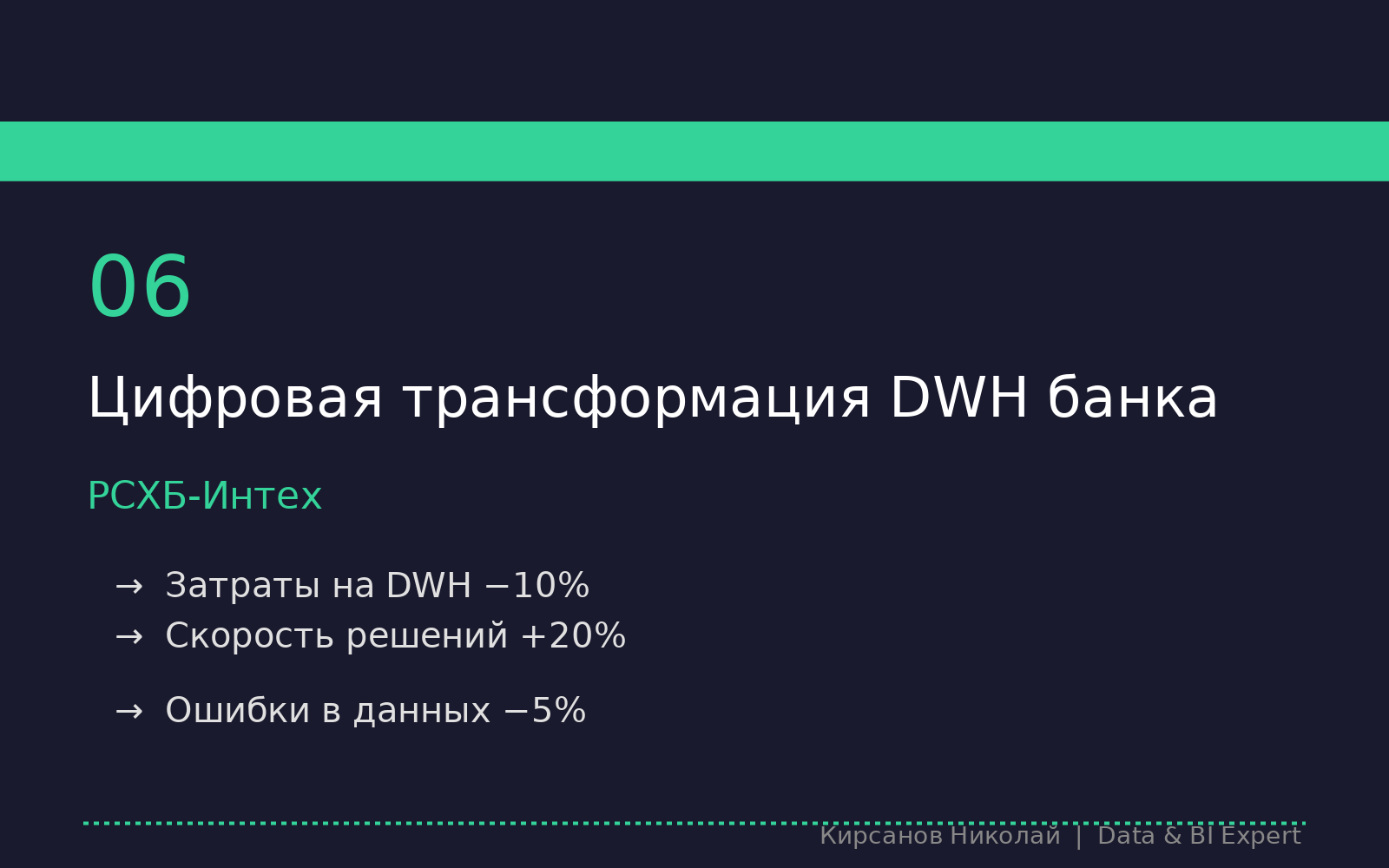 06

Цифровая трансформация DWH банка

РСХБ-Интех

→ Затраты на DWH −10%
→ Скорость решений +20%
→ Ошибки в данных −5%

Кирсанов Николай | Data & BI Expert